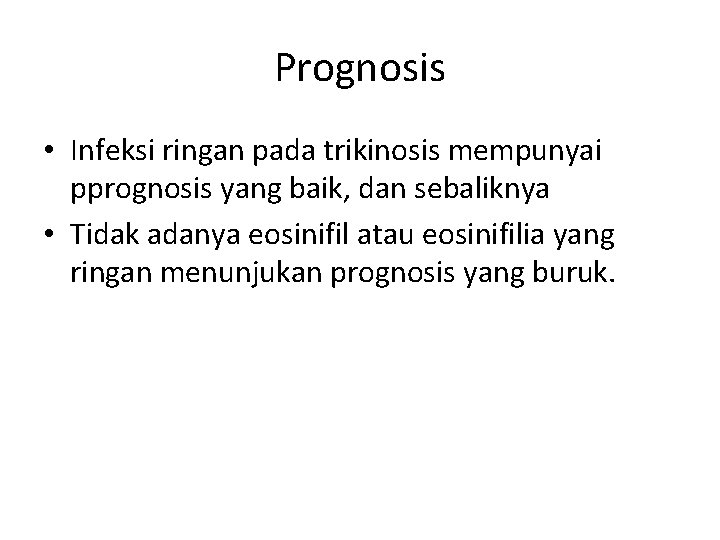 Prognosis

• Infeksi ringan pada trikinosis mempunyai pprognosis yang baik, dan sebaliknya
• Tidak adanya eosinifil atau eosinifilia yang ringan menunjukan prognosis yang buruk.